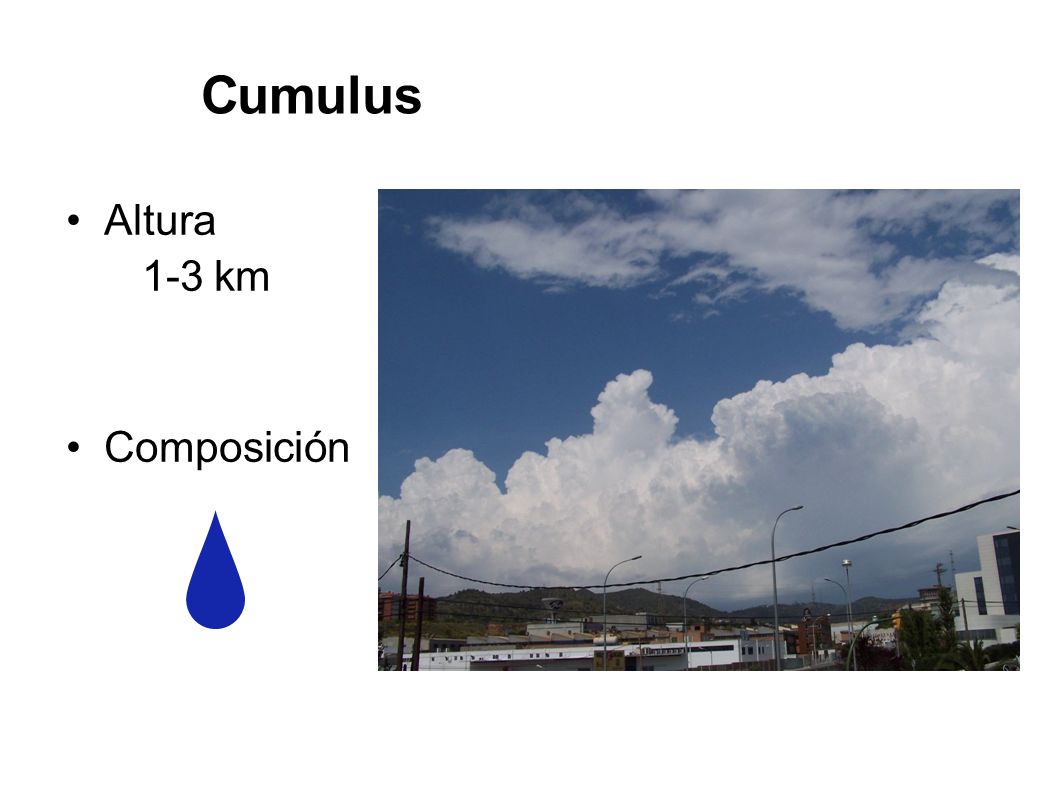 Cumulus

• Altura
1-3 km

• Composición